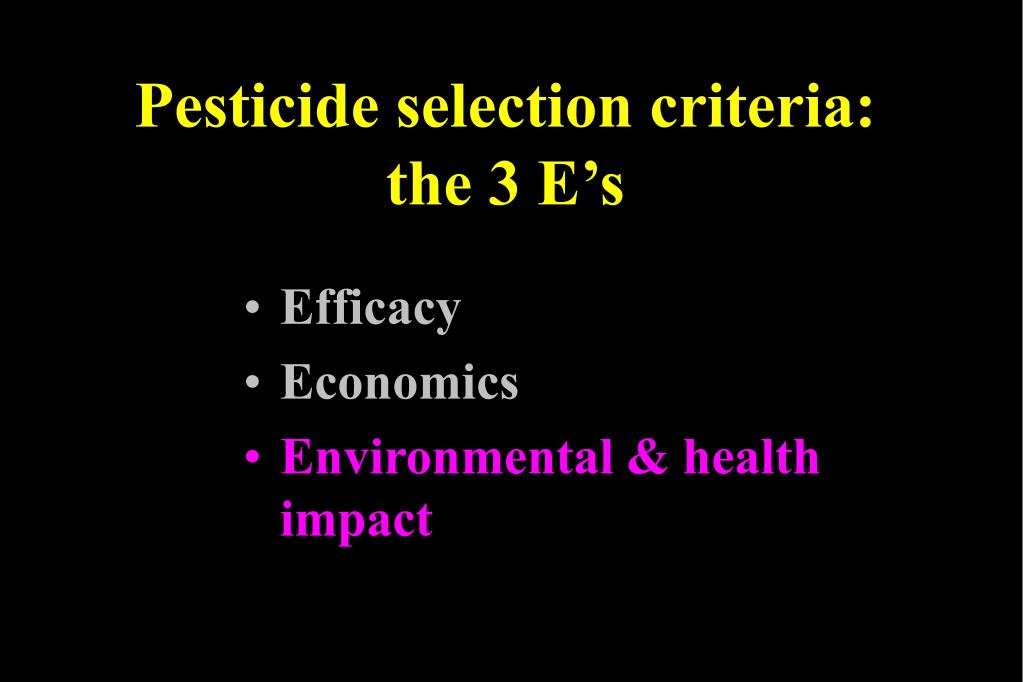 Pesticide selection criteria: the 3 E’s

• Efficacy
• Economics
• Environmental & health impact